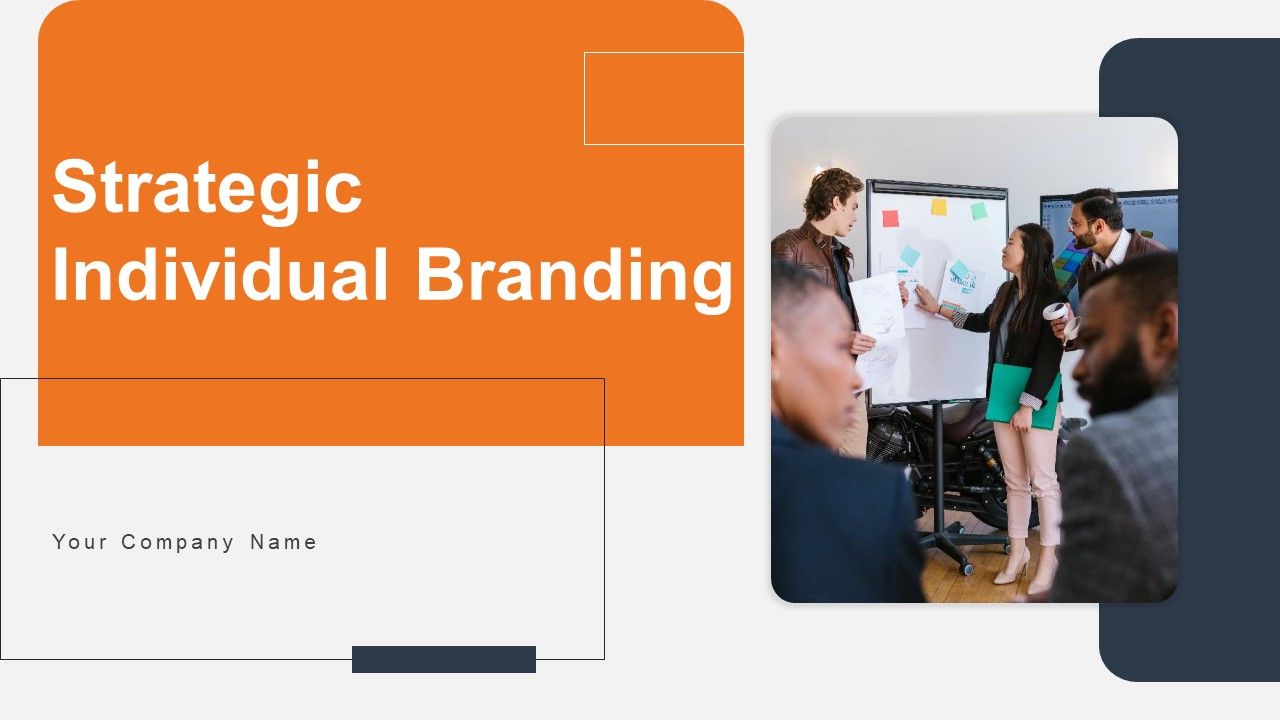 Strategic Individual Branding

Your Company Name